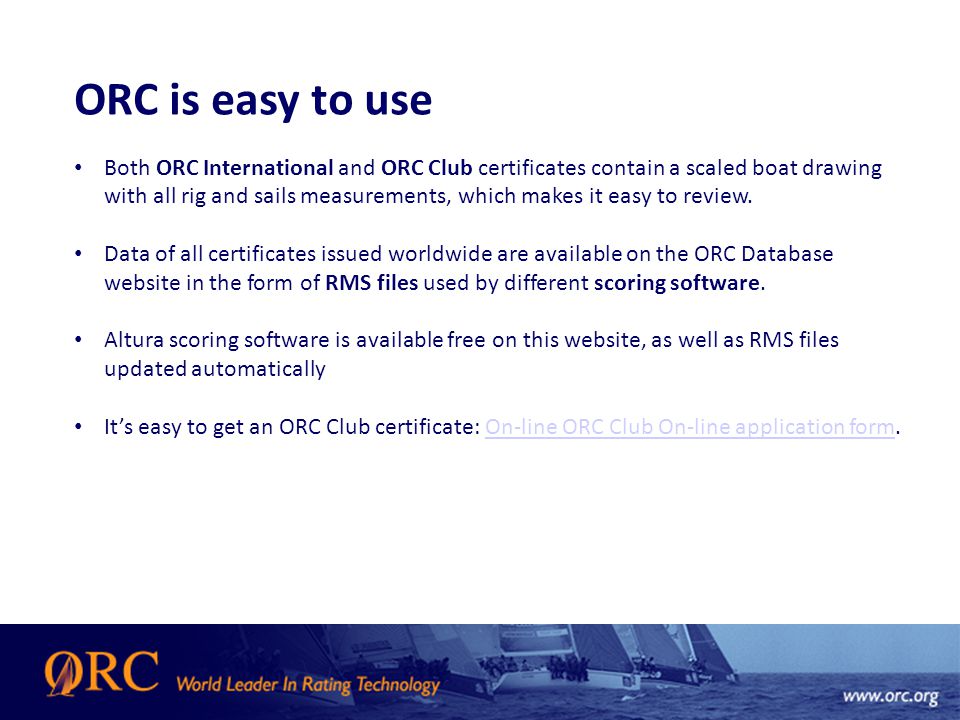 ORC is easy to use

• Both ORC International and ORC Club certificates contain a scaled boat drawing with all rig and sails measurements, which makes it easy to review.

• Data of all certificates issued worldwide are available on the ORC Database website in the form of RMS files used by different scoring software.

• Altura scoring software is available free on this website, as well as RMS files updated automatically

• It's easy to get an ORC Club certificate: On-line ORC Club On-line application form.

ORC World Leader In Rating Technology

www.orc.org